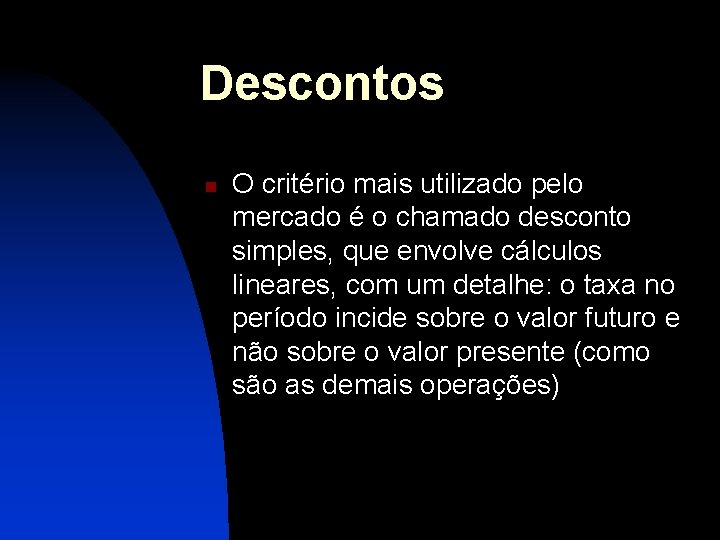 Descontos

O critério mais utilizado pelo mercado é o chamado desconto simples, que envolve cálculos lineares, com um detalhe: o taxa no período incide sobre o valor futuro e não sobre o valor presente (como são as demais operações)